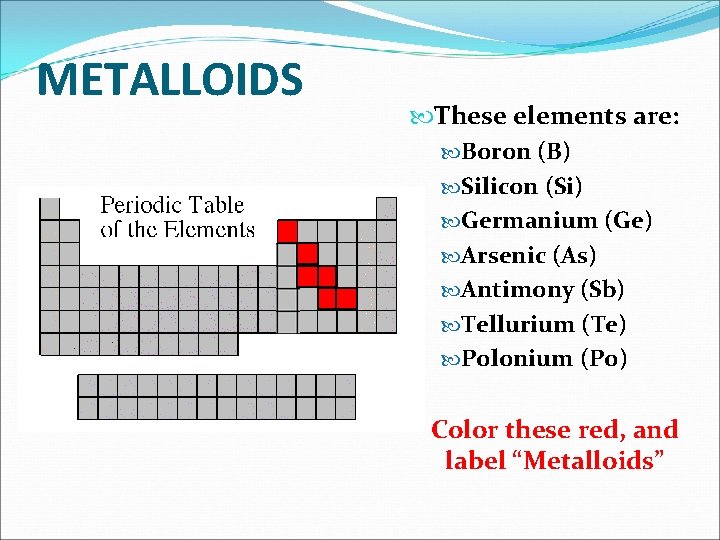 METALLOIDS

Periodic Table of the Elements

These elements are:

Boron (B)

Silicon (Si)

Germanium (Ge)

Arsenic (As)

Antimony (Sb)

Tellurium (Te)

Polonium (Po)

Color these red, and label “Metalloids”